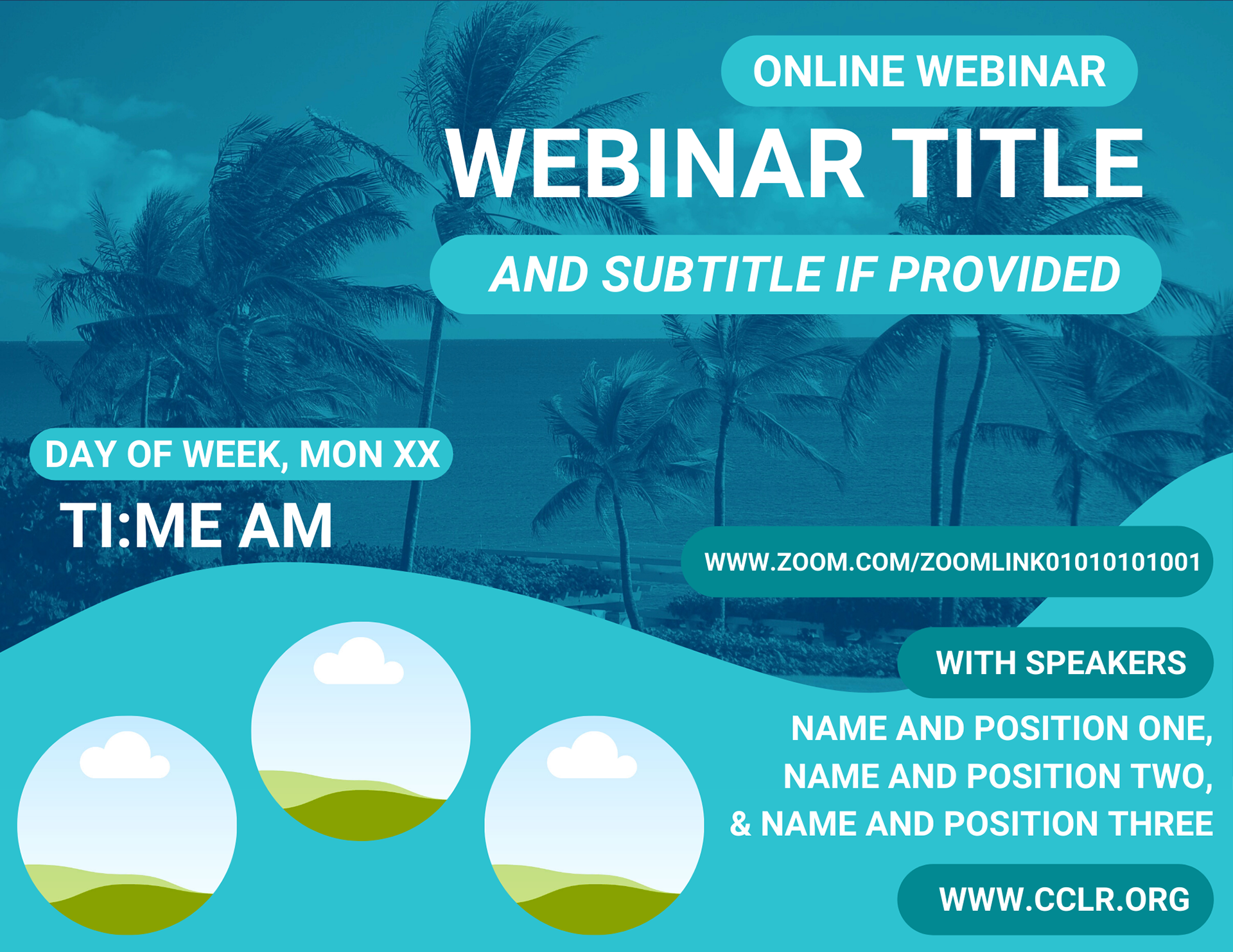 ONLINE WEBINAR

WEBINAR TITLE

AND SUBTITLE IF PROVIDED

DAY OF WEEK, MON XX

TI:ME AM

WWW.ZOOM.COM/ZOOMLINK01010101001

WITH SPEAKERS

NAME AND POSITION ONE, NAME AND POSITION TWO, & NAME AND POSITION THREE

WWW.CCLR.ORG